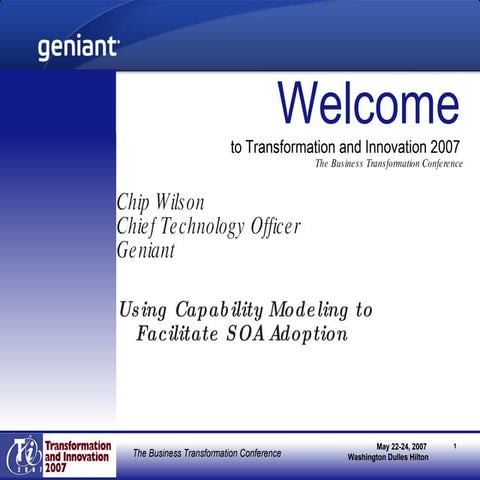 geniant

Welcome

to Transformation and Innovation 2007

The Business Transformation Conference

Chip Wilson
Chief Technology Officer
Geniant

Using Capability Modeling to Facilitate SOA Adoption

Ti 2007

Transformation and Innovation 2007

The Business Transformation Conference

May 22-24, 2007
Washington Dulles Hilton

1